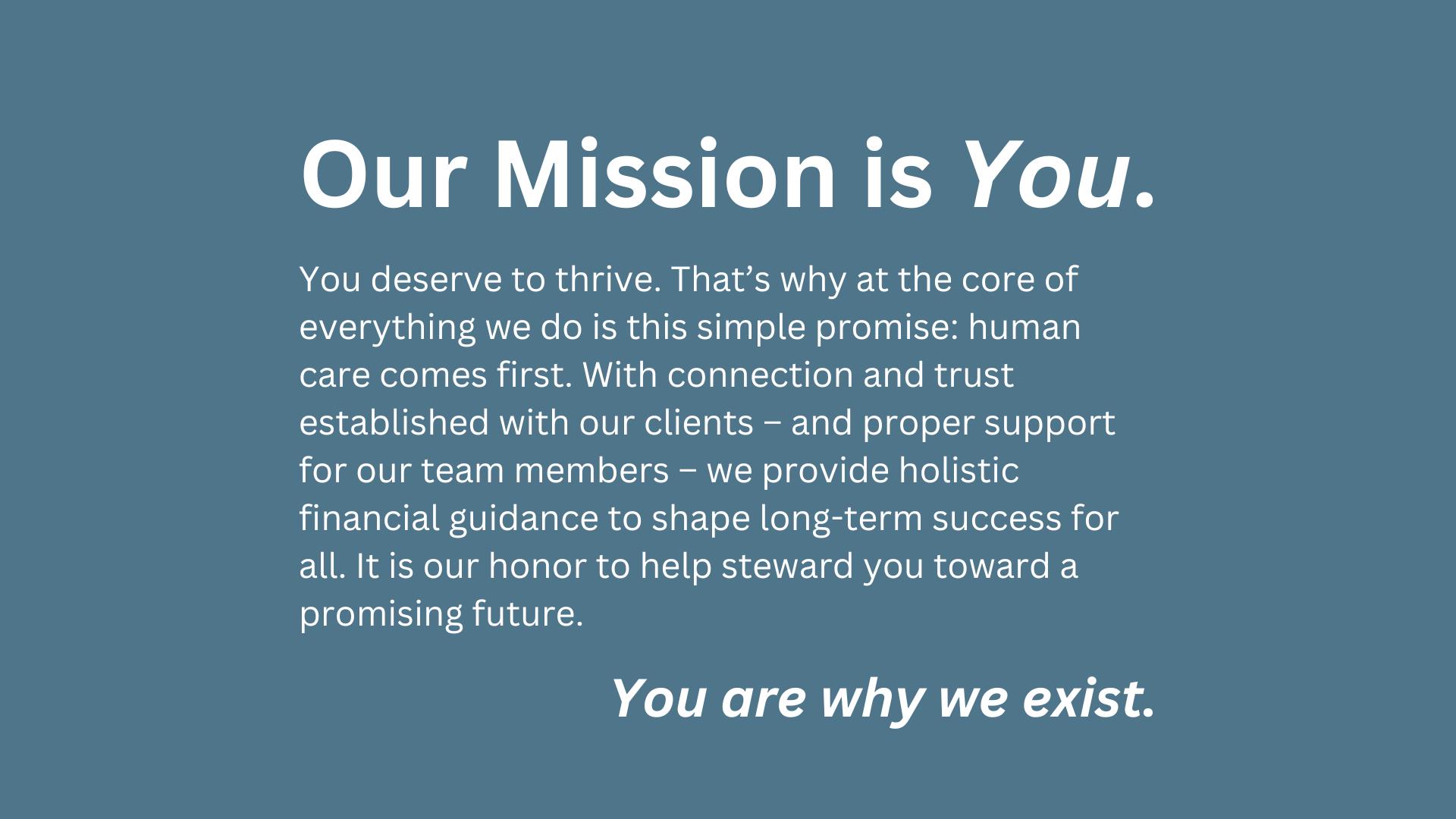 Our Mission is You.

You deserve to thrive. That’s why at the core of everything we do is this simple promise: human care comes first. With connection and trust established with our clients – and proper support for our team members – we provide holistic financial guidance to shape long-term success for all. It is our honor to help steward you toward a promising future.

You are why we exist.